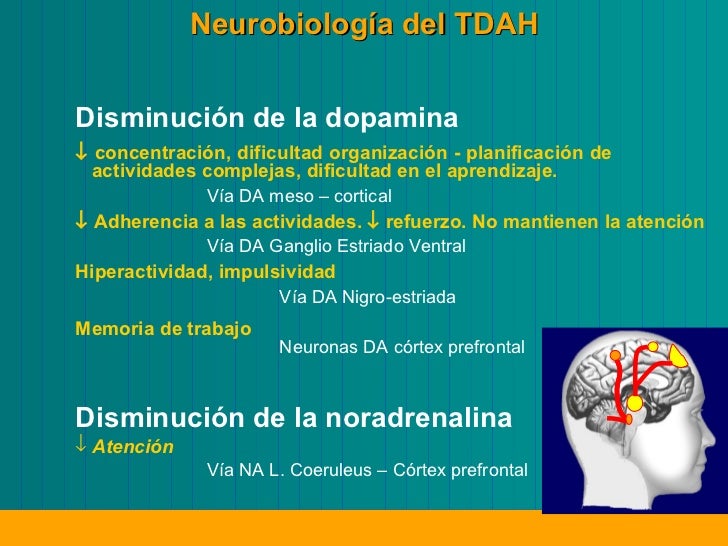 Neurobiología del TDAH

Disminución de la dopamina

↓ concentración, dificultad organización - planificación de actividades complejas, dificultad en el aprendizaje.

Vía DA meso – cortical

↓ Adherencia a las actividades. ↓ refuerzo. No mantienen la atención

Vía DA Ganglio Estriado Ventral

Hiperactividad, impulsividad

Vía DA Nigro-estriada

Memoria de trabajo

Neuronas DA córtex prefrontal

Disminución de la noradrenalina

↓ Atención

Vía NA L. Coeruleus – Córtex prefrontal